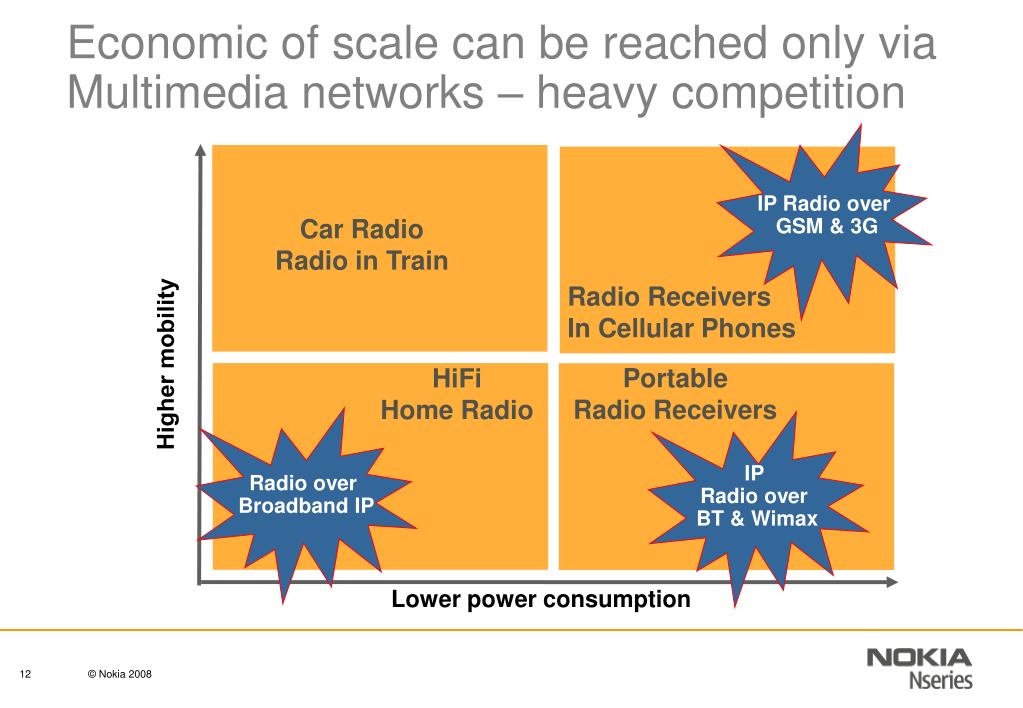 Economic of scale can be reached only via Multimedia networks – heavy competition

Higher mobility

Car Radio
Radio in Train

IP Radio over
GSM & 3G

Radio Receivers
In Cellular Phones

HiFi
Home Radio

Portable
Radio Receivers

Radio over
Broadband IP

IP
Radio over
BT & Wimax

Lower power consumption

12

© Nokia 2008

NOKIA
Nseries